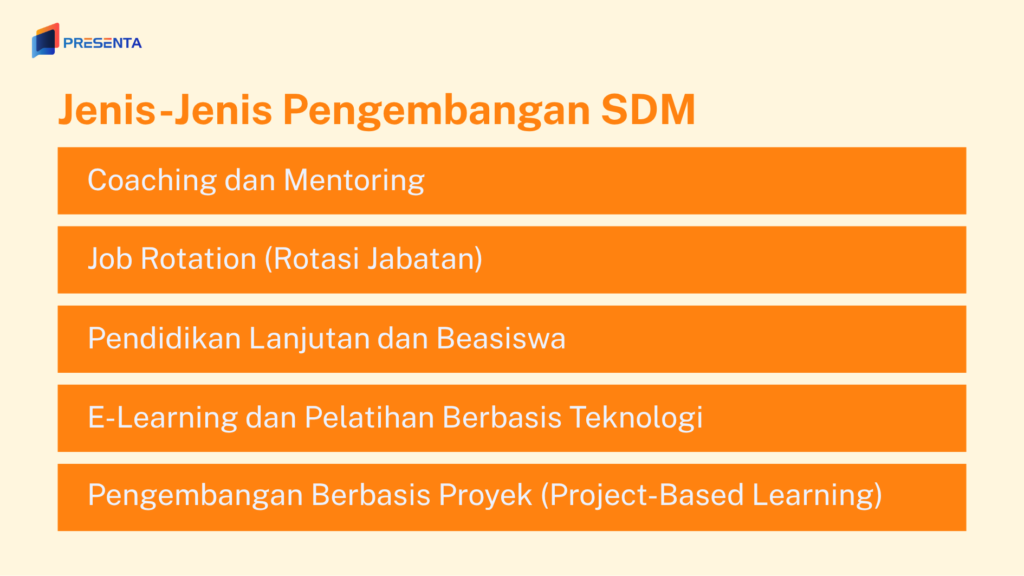 PRESENTA

Jenis-Jenis Pengembangan SDM

Coaching dan Mentoring

Job Rotation (Rotasi Jabatan)

Pendidikan Lanjutan dan Beasiswa

E-Learning dan Pelatihan Berbasis Teknologi

Pengembangan Berbasis Proyek (Project-Based Learning)